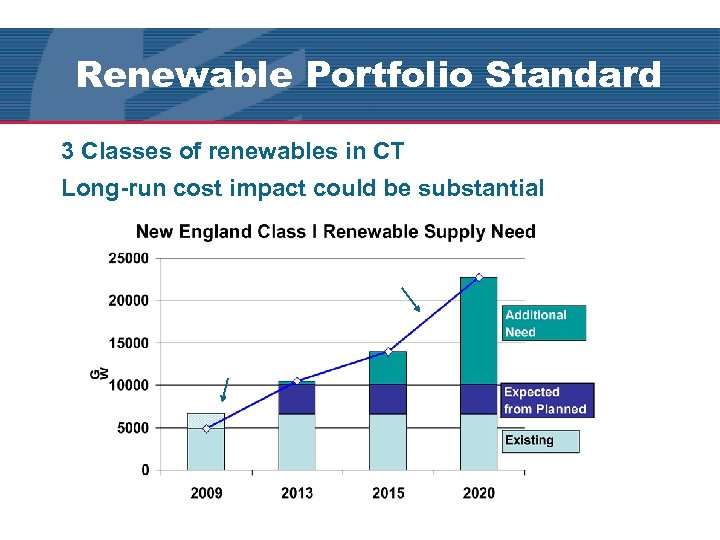 Renewable Portfolio Standard

3 Classes of renewables in CT

Long-run cost impact could be substantial

New England Class I Renewable Supply Need

25000
20000
15000
10000
5000
0

GW

2009
2013
2015
2020

Additional Need

Expected from Planned

Existing